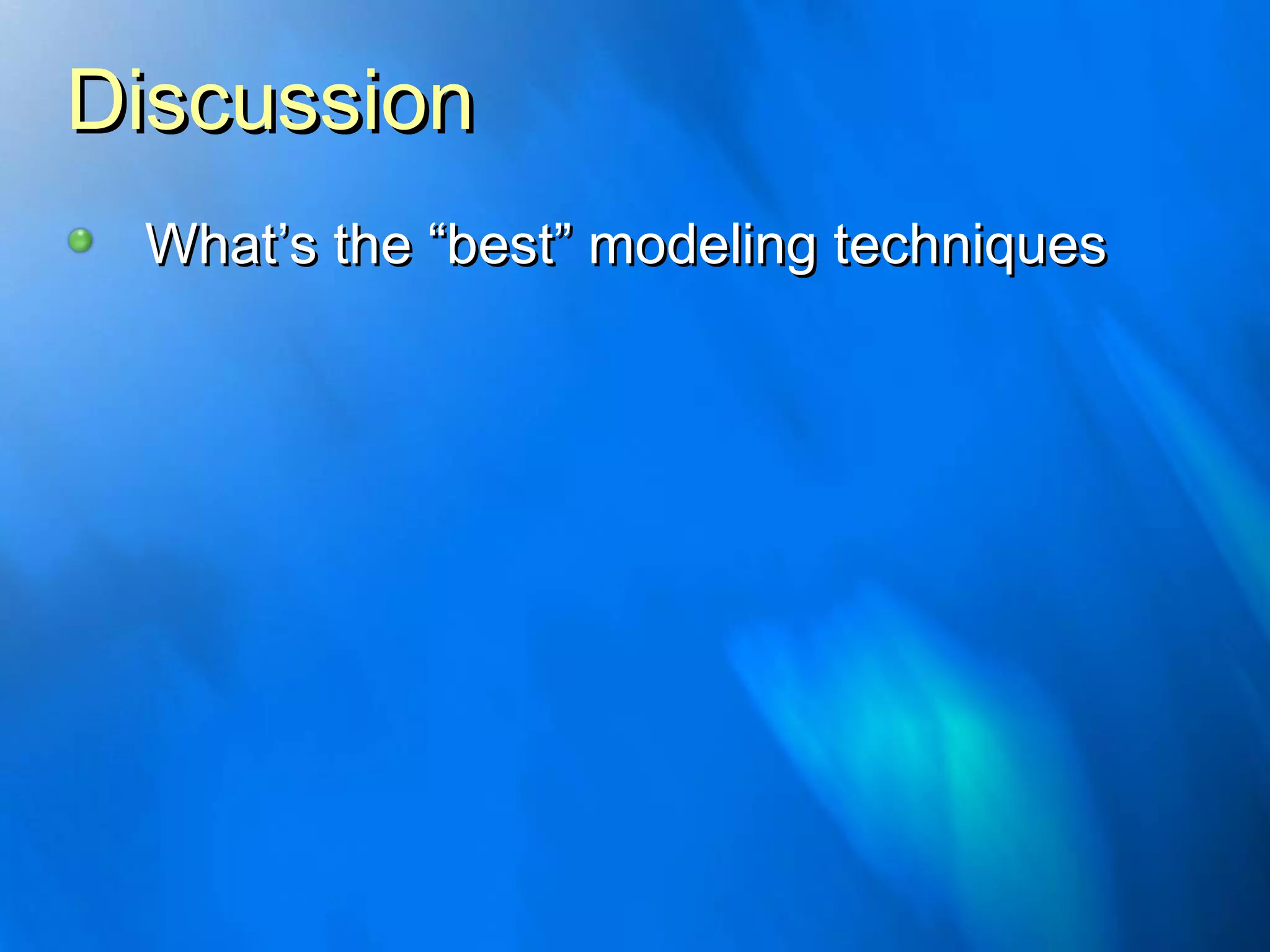 Discussion

What’s the “best” modeling techniques